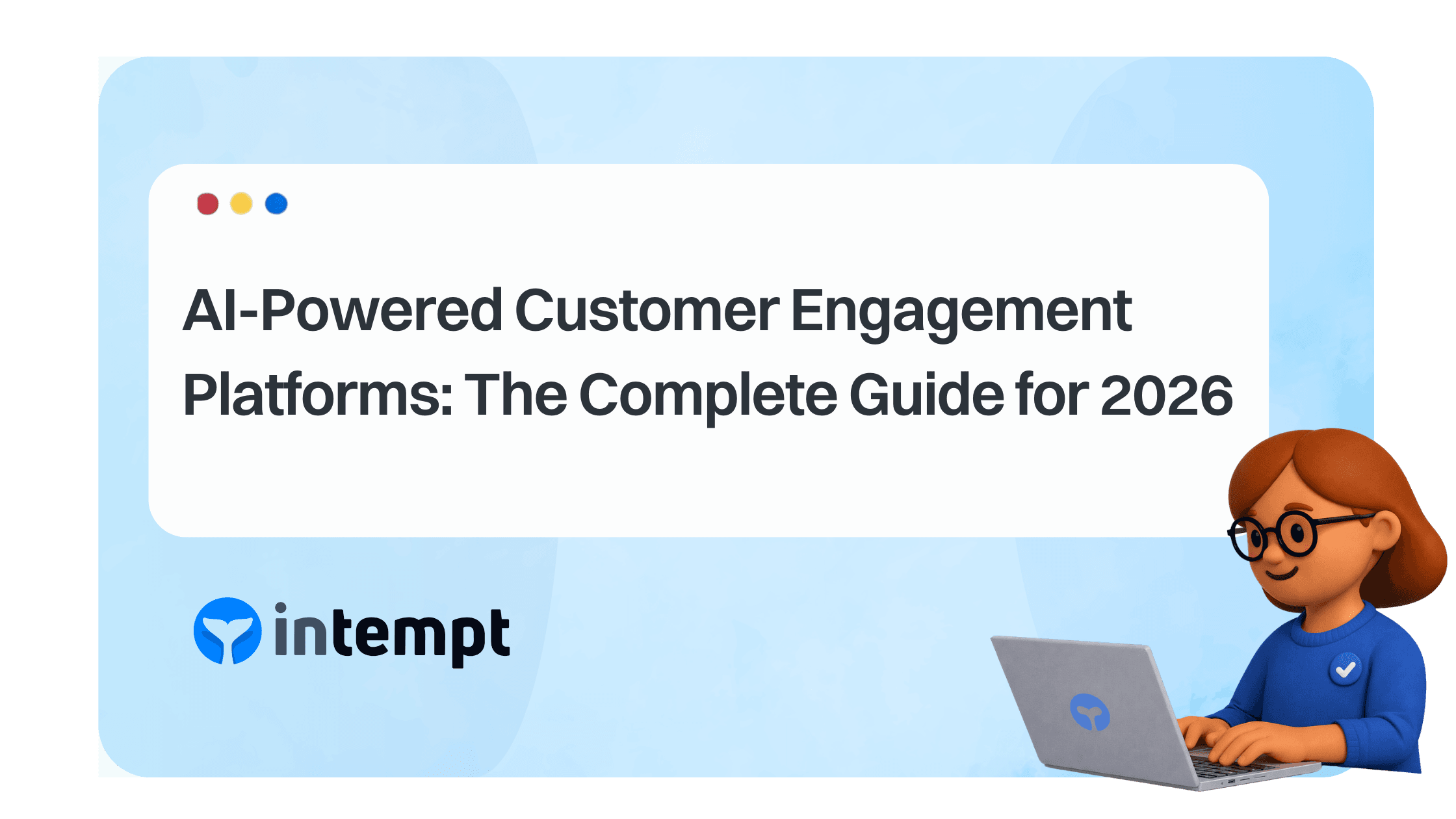 AI-Powered Customer Engagement Platforms: The Complete Guide for 2026

intempt